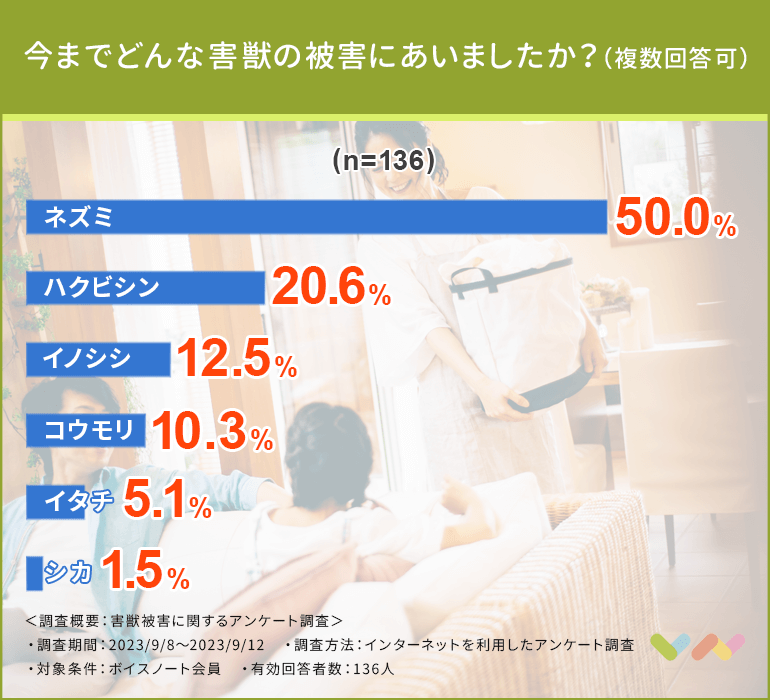 今までどんな害獣の被害にあいましたか？（複数回答可）

(n=136)

ネズミ 50.0%

ハクビシン 20.6%

イノシシ 12.5%

コウモリ 10.3%

イタチ 5.1%

シカ 1.5%

＜調査概要：害獣被害に関するアンケート調査＞
・調査期間：2023/9/8～2023/9/12　・調査方法：インターネットを利用したアンケート調査
・対象条件：ボイスノート会員　・有効回答者数：136人